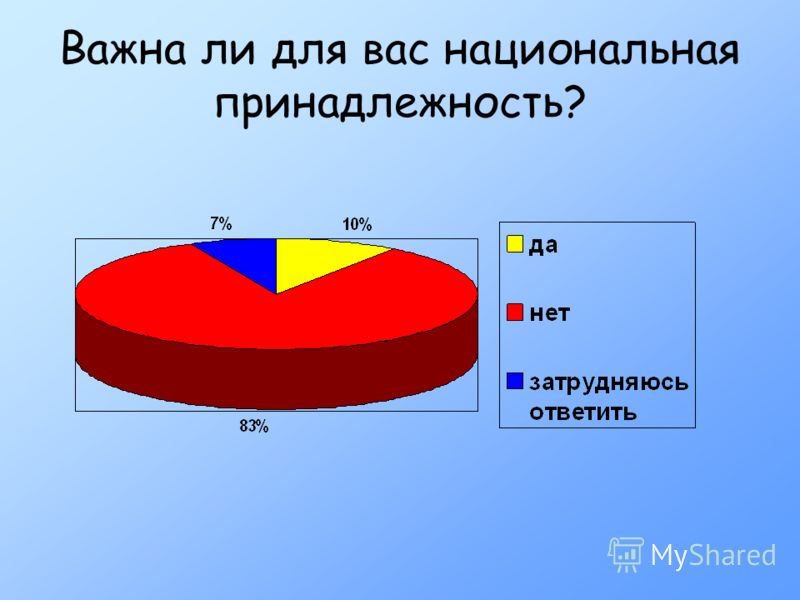 Важна ли для вас национальная принадлежность?

7%
10%
83%

да
нет
затрудняюсь ответить

MyShared